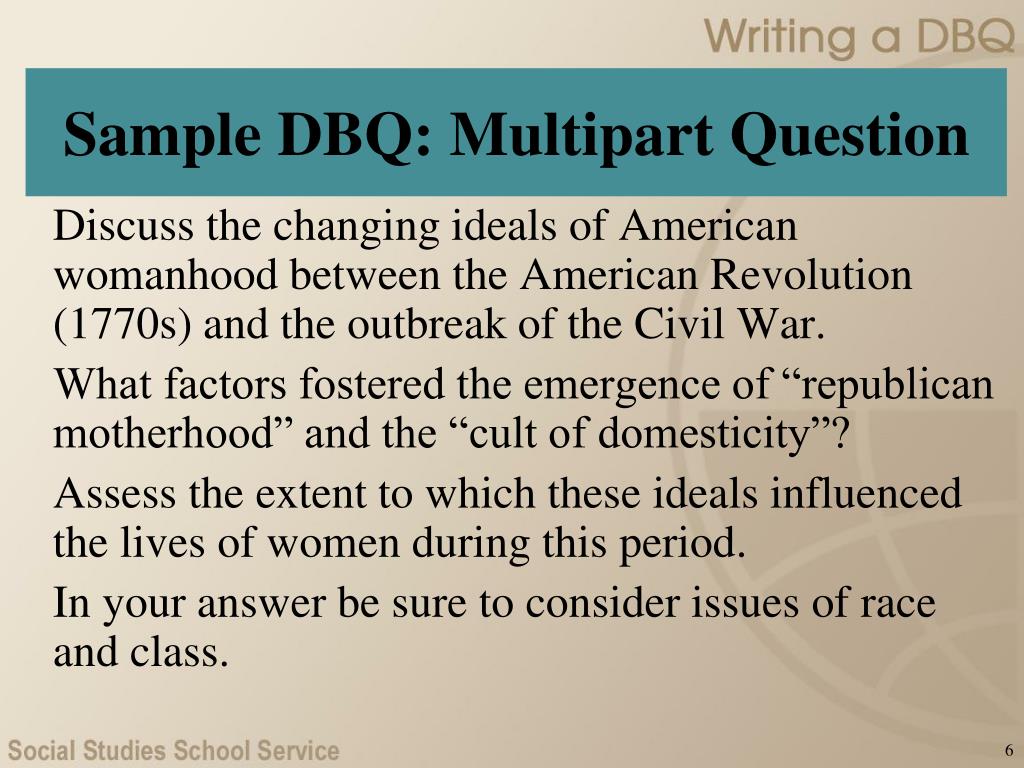 Writing a DBQ

Sample DBQ: Multipart Question

Discuss the changing ideals of American womanhood between the American Revolution (1770s) and the outbreak of the Civil War.

What factors fostered the emergence of “republican motherhood” and the “cult of domesticity”?

Assess the extent to which these ideals influenced the lives of women during this period.

In your answer be sure to consider issues of race and class.

Social Studies School Service

6